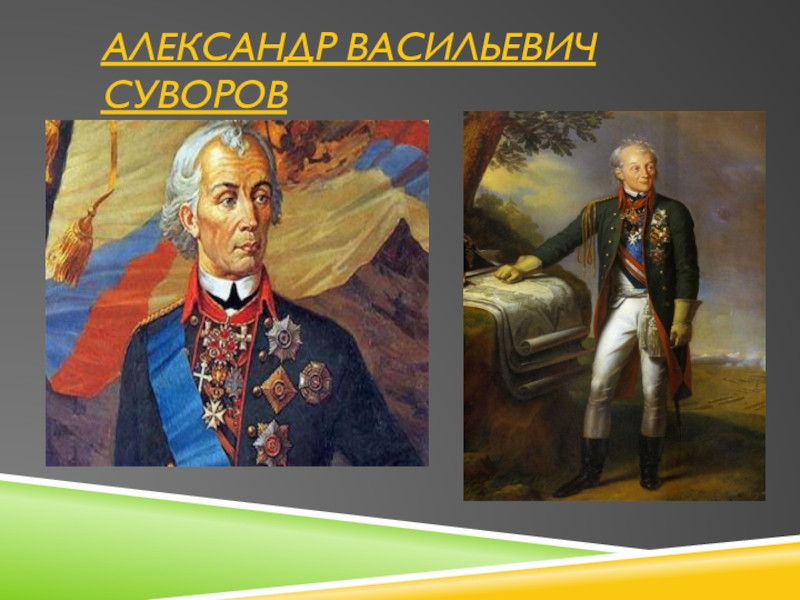 АЛЕКСАНДР ВАСИЛЬЕВИЧ СУВОРОВ